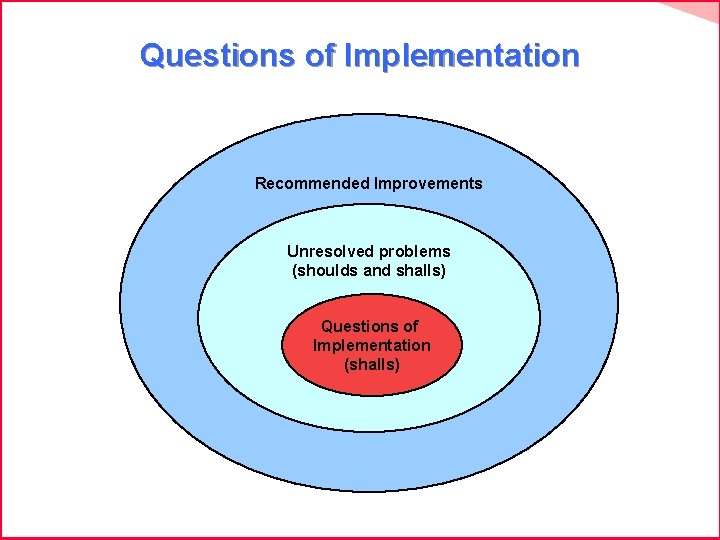 Questions of Implementation

Recommended Improvements

Unresolved problems
(shoulds and shalls)

Questions of
Implementation
(shalls)